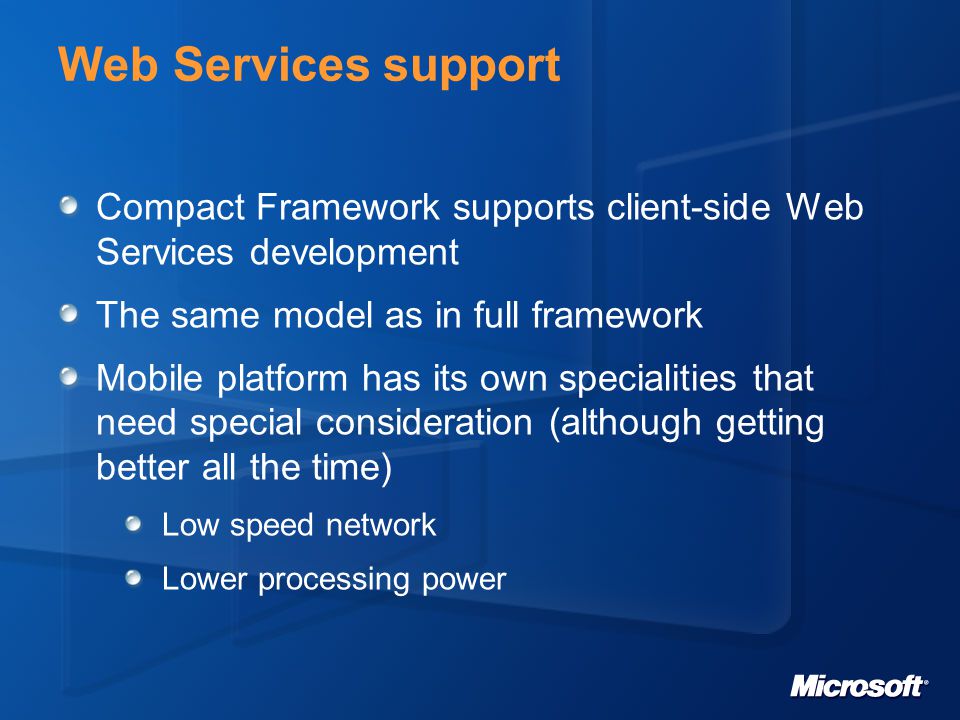 Web Services support

Compact Framework supports client-side Web Services development

The same model as in full framework

Mobile platform has its own specialities that need special consideration (although getting better all the time)

Low speed network

Lower processing power

Microsoft®